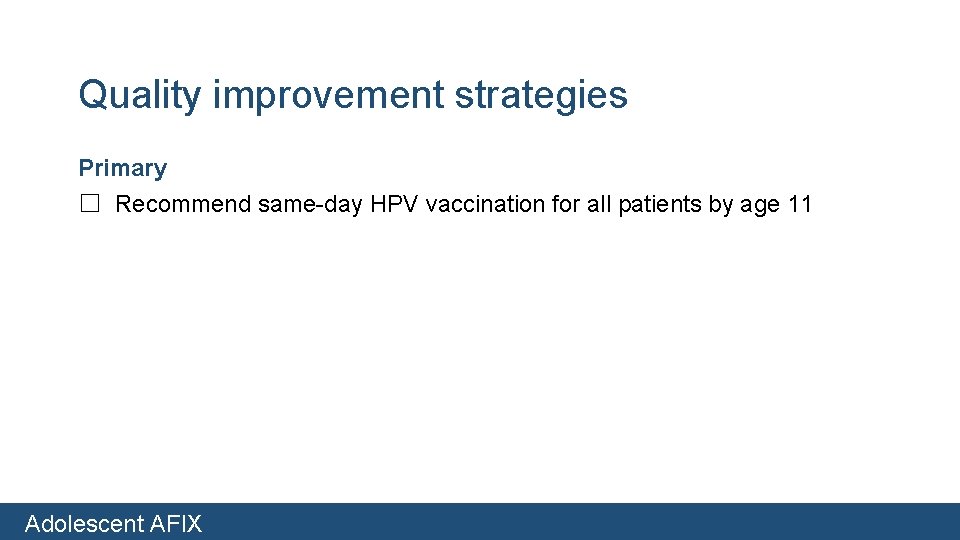 Quality improvement strategies

Primary

☐ Recommend same-day HPV vaccination for all patients by age 11

Adolescent AFIX